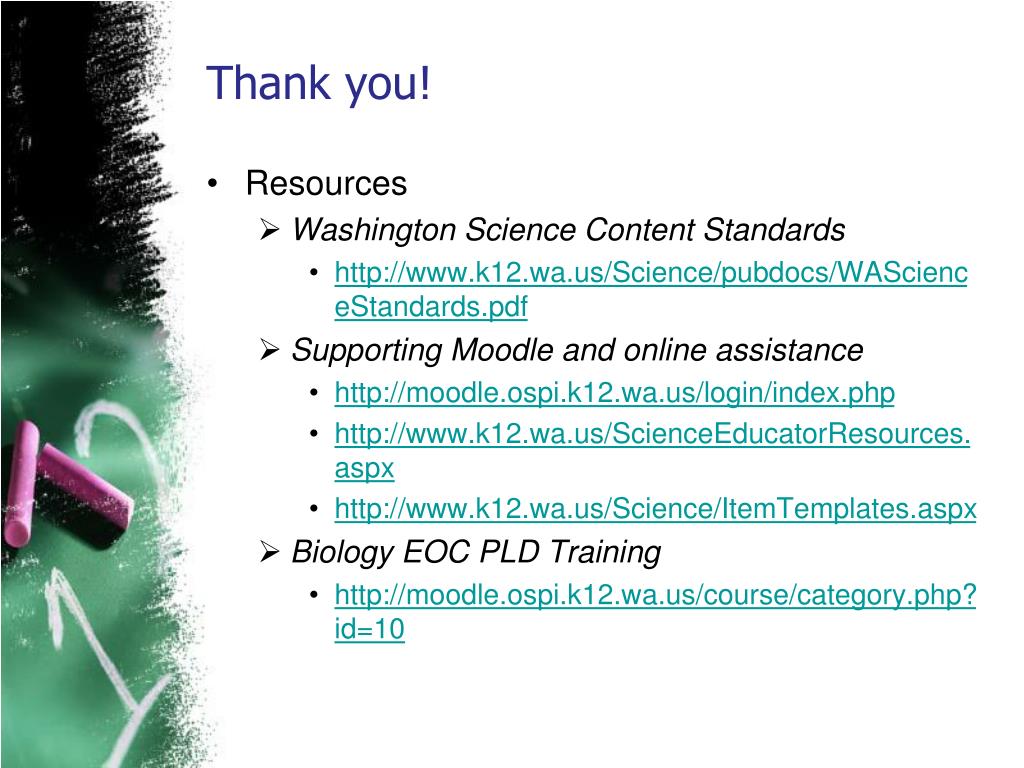 Thank you!

• Resources
  ➢ Washington Science Content Standards
    • http://www.k12.wa.us/Science/pubdocs/WAScienceStandards.pdf
  ➢ Supporting Moodle and online assistance
    • http://moodle.ospi.k12.wa.us/login/index.php
    • http://www.k12.wa.us/ScienceEducatorResources.aspx
    • http://www.k12.wa.us/Science/ItemTemplates.aspx
  ➢ Biology EOC PLD Training
    • http://moodle.ospi.k12.wa.us/course/category.php?id=10